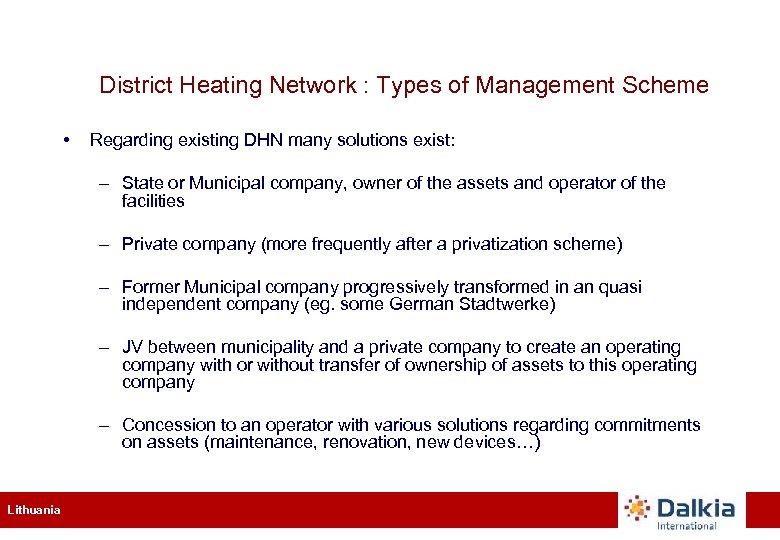 District Heating Network : Types of Management Scheme

• Regarding existing DHN many solutions exist:

– State or Municipal company, owner of the assets and operator of the facilities

– Private company (more frequently after a privatization scheme)

– Former Municipal company progressively transformed in an quasi independent company (eg. some German Stadtwerke)

– JV between municipality and a private company to create an operating company with or without transfer of ownership of assets to this operating company

– Concession to an operator with various solutions regarding commitments on assets (maintenance, renovation, new devices…)

Lithuania

Dalkia International